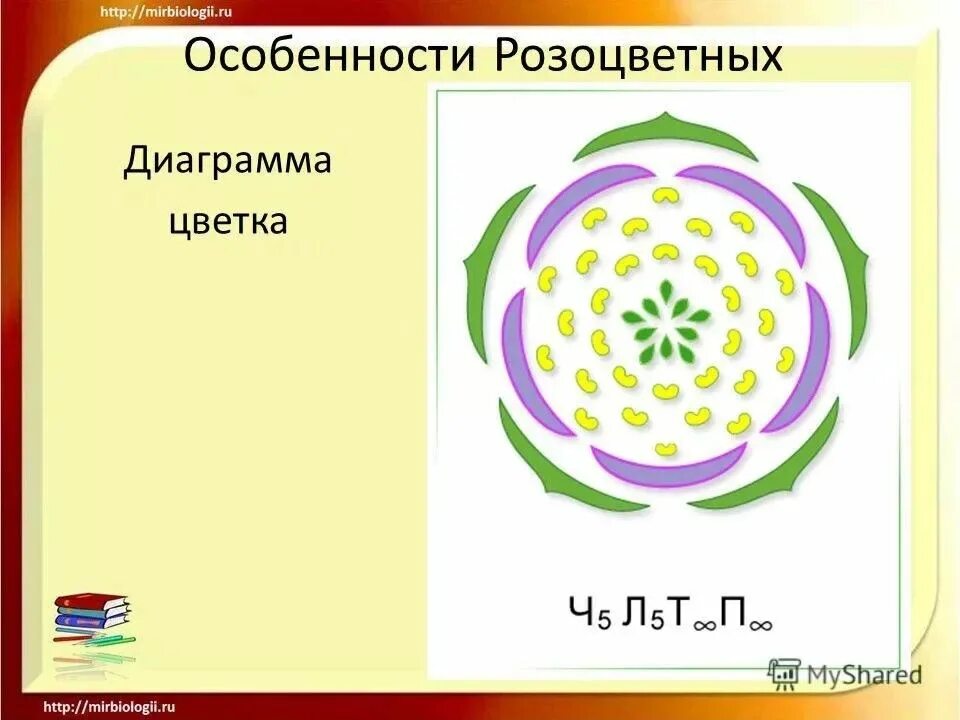 http://mirbiologii.ru

Особенности Розоцветных

Диаграмма цветка

$Ч_5 Л_5 Т_\infty П_\infty$

MyShared

http://mirbiologii.ru